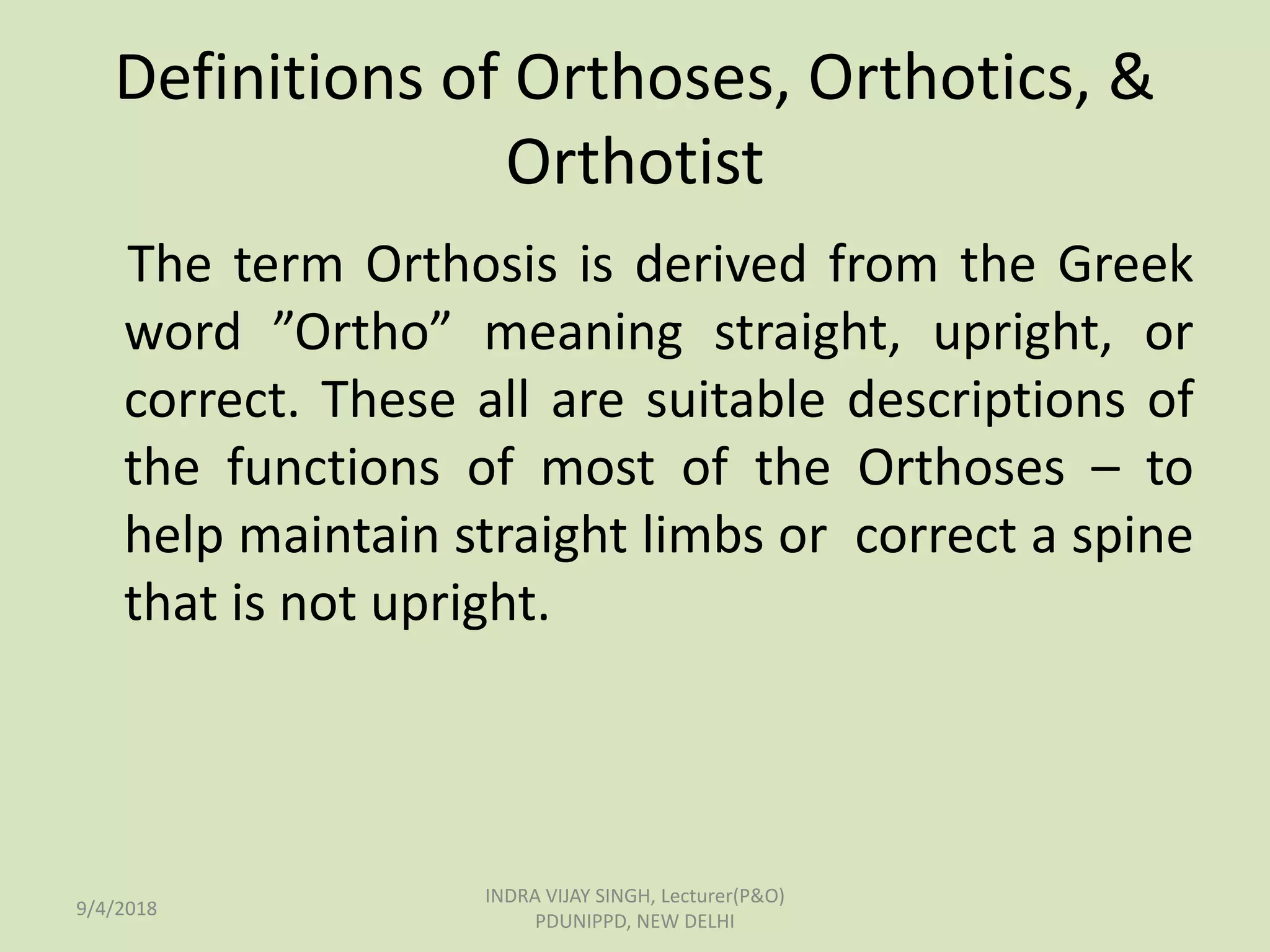 Definitions of Orthoses, Orthotics, & Orthotist

The term Orthosis is derived from the Greek word ”Ortho” meaning straight, upright, or correct. These all are suitable descriptions of the functions of most of the Orthoses – to help maintain straight limbs or correct a spine that is not upright.

9/4/2018

INDRA VIJAY SINGH, Lecturer(P&O) PDUNIPPD, NEW DELHI